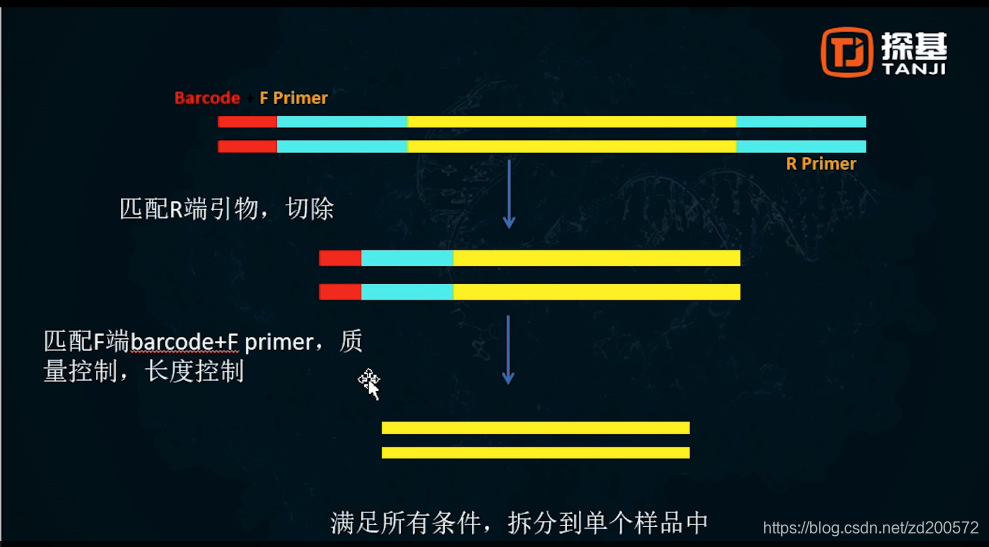 探基
TANJI

Barcode + F Primer

R Primer

匹配R端引物，切除

匹配F端barcode+F primer，质量控制，长度控制

满足所有条件，拆分到单个样品中

https://blog.csdn.net/zd200572